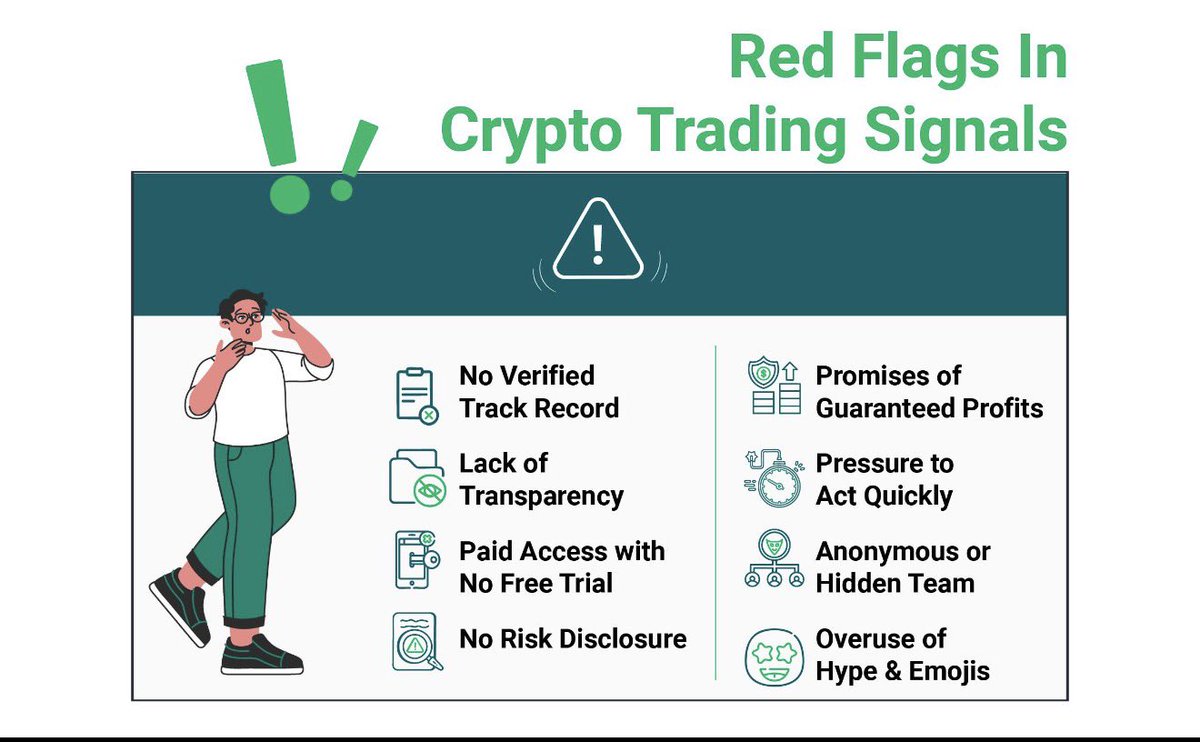 Red Flags In Crypto Trading Signals

No Verified Track Record

Lack of Transparency

Paid Access with No Free Trial

No Risk Disclosure

Promises of Guaranteed Profits

Pressure to Act Quickly

Anonymous or Hidden Team

Overuse of Hype & Emojis